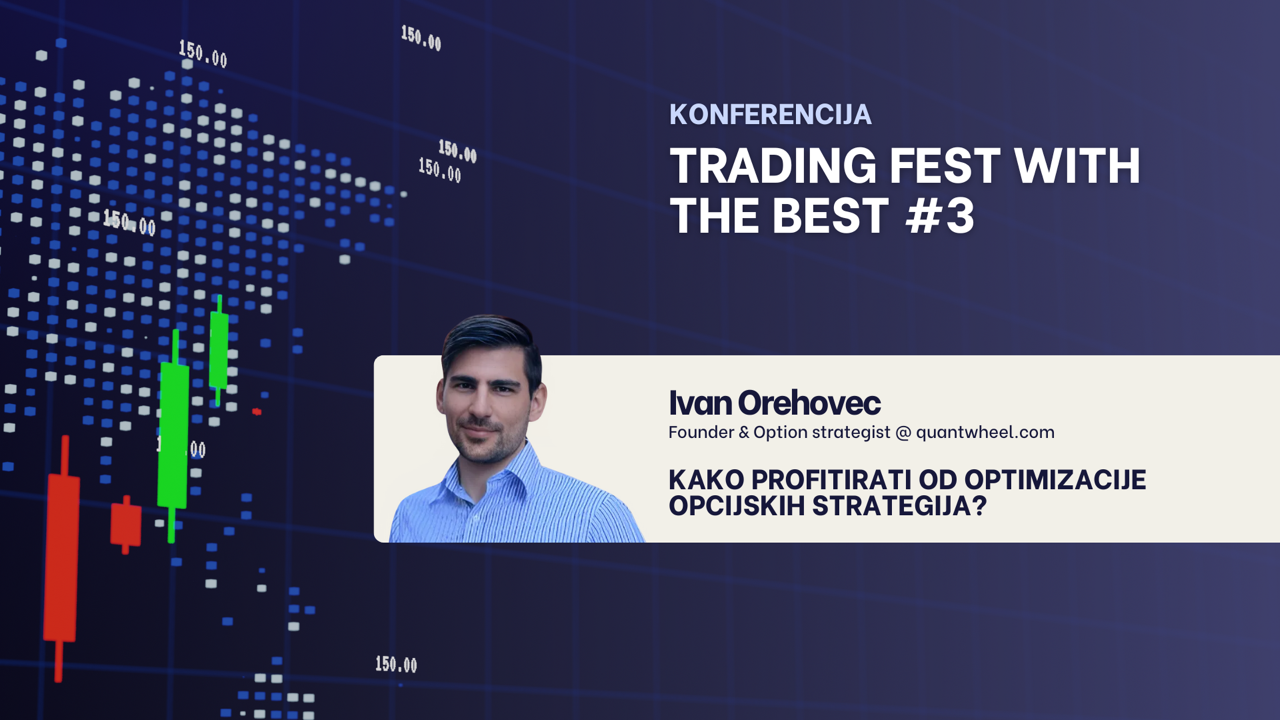 150.00

150.00

150.00

150.00

150.00

00

150.00

KONFERENCIJA

TRADING FEST WITH THE BEST #3

Ivan Orehovec

Founder & Option strategist @ quantwheel.com

KAKO PROFITIRATI OD OPTIMIZACIJE OPCIJSKIH STRATEGIJA?